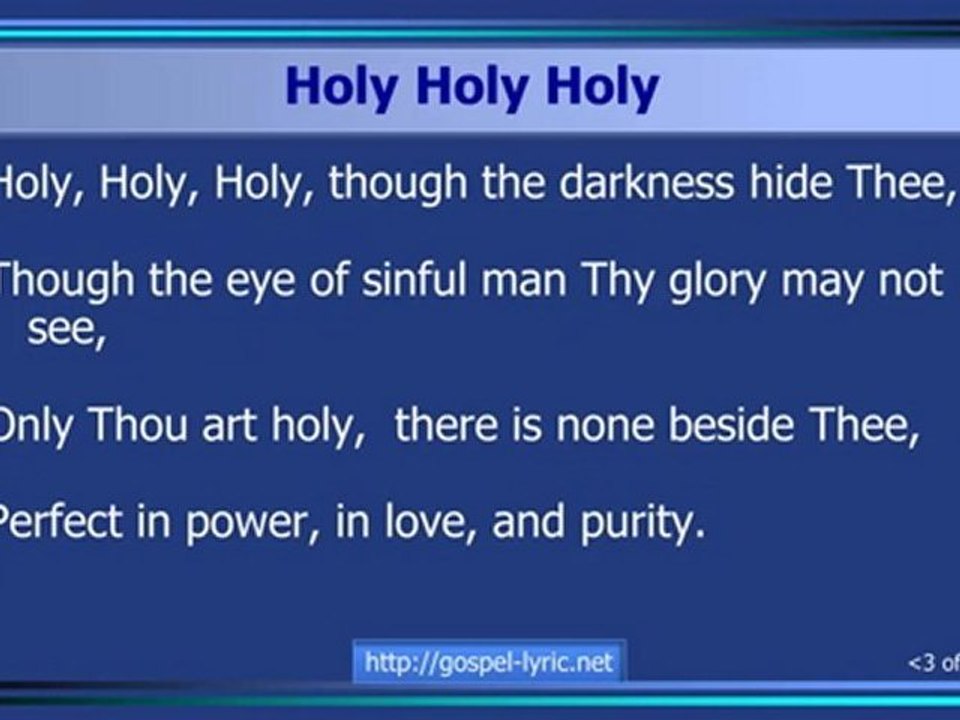 Holy Holy Holy

Holy, Holy, Holy, though the darkness hide Thee,

Though the eye of sinful man Thy glory may not see,

Only Thou art holy, there is none beside Thee,

Perfect in power, in love, and purity.

http://gospel-lyric.net

<3 of